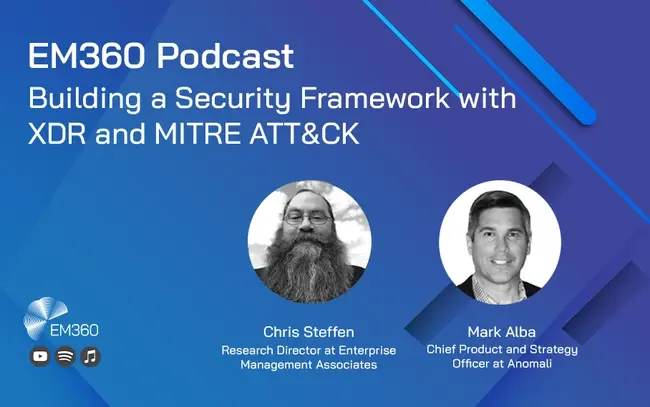 EM360 Podcast
Building a Security Framework with XDR and MITRE ATT&CK

EM360

Chris Steffen
Research Director at Enterprise Management Associates

Mark Alba
Chief Product and Strategy Officer at Anomali